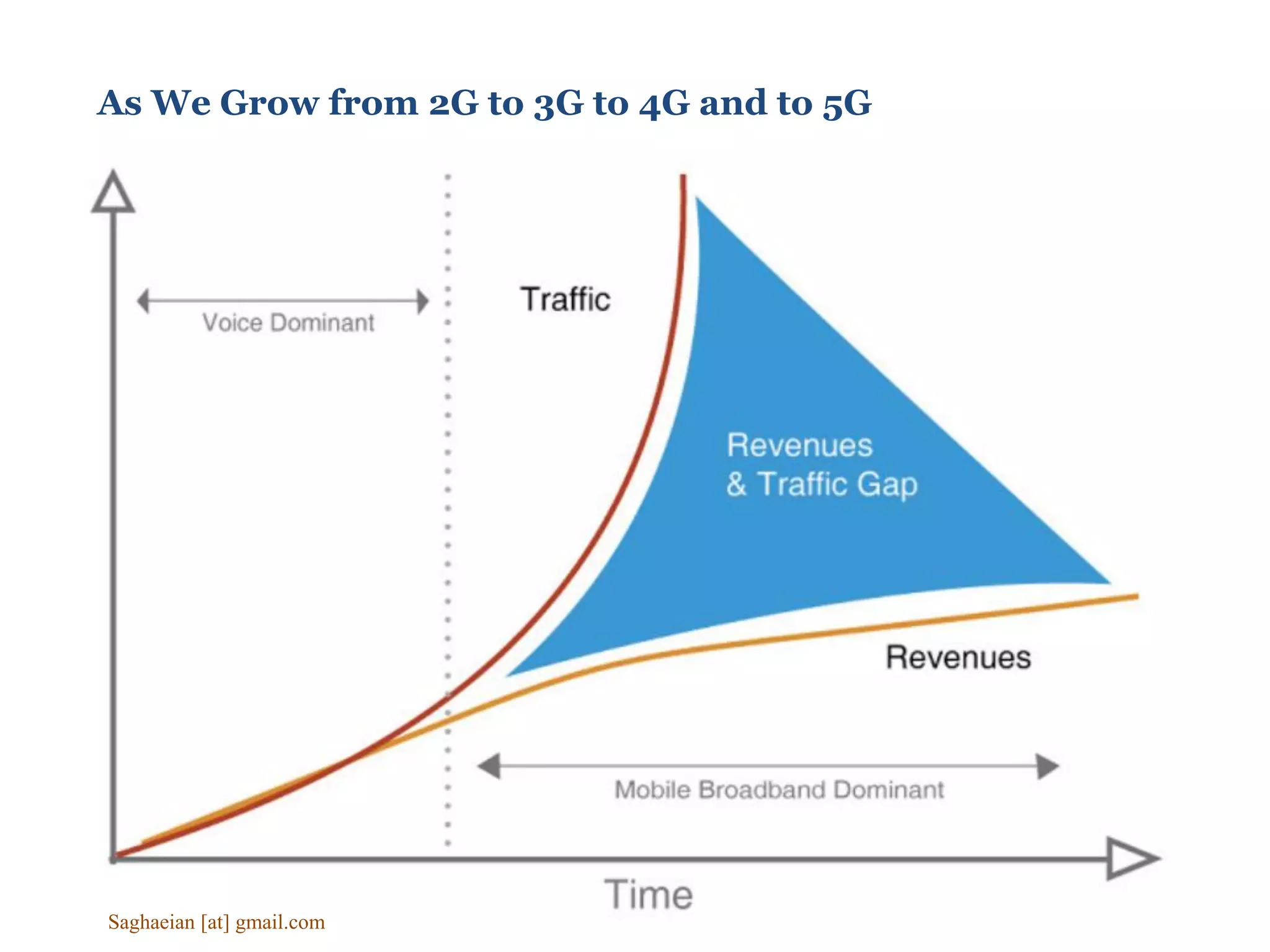 As We Grow from 2G to 3G to 4G and to 5G

Voice Dominant

Traffic

Revenues & Traffic Gap

Revenues

Mobile Broadband Dominant

Time

Saghaeian [at] gmail.com